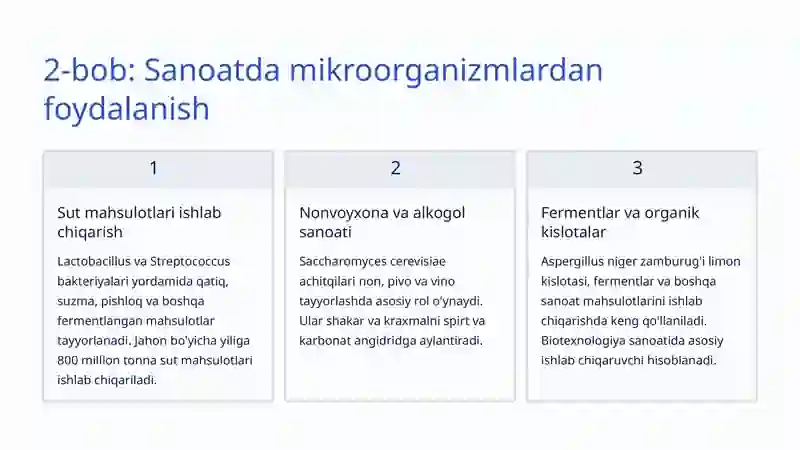 2-bob: Sanoatda mikroorganizmlardan foydalanish

1

Sut mahsulotlari ishlab chiqarish

Lactobacillus va Streptococcus bakteriyalari yordamida qatiq, suzma, pishloq va boshqa fermentlangan mahsulotlar tayyorlanadi. Jahon bo'yicha yiliga 800 million tonna sut mahsulotlari ishlab chiqariladi.

2

Nonvoyxona va alkogol sanoati

Saccharomyces cerevisiae achitqilari non, pivo va vino tayyorlashda asosiy rol o'ynaydi. Ular shakar va kraxmalni spirt va karbonat angidridga aylantiradi.

3

Fermentlar va organik kislotalar

Aspergillus niger zamburug'i limon kislotasi, fermentlar va boshqa sanoat mahsulotlarini ishlab chiqarishda keng qo'llaniladi. Biotexnologiya sanoatida asosiy ishlab chiqaruvchi hisoblanadi.